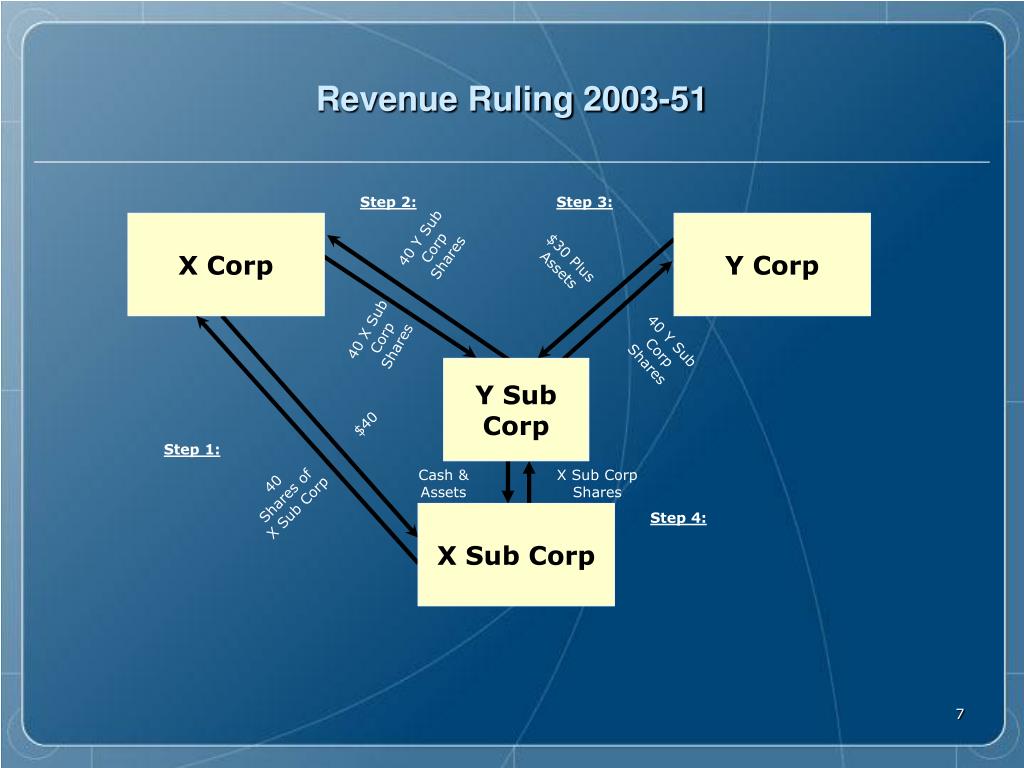 Revenue Ruling 2003-51

Step 2:

Step 3:

X Corp

40 Y Sub Corp Shares

$30 Plus Assets

Y Corp

40 X Sub Corp Shares

40 Y Sub Corp Shares

Y Sub Corp

$40

Step 1:

40 Shares of X Sub Corp

Cash & Assets

X Sub Corp Shares

Step 4:

X Sub Corp

7